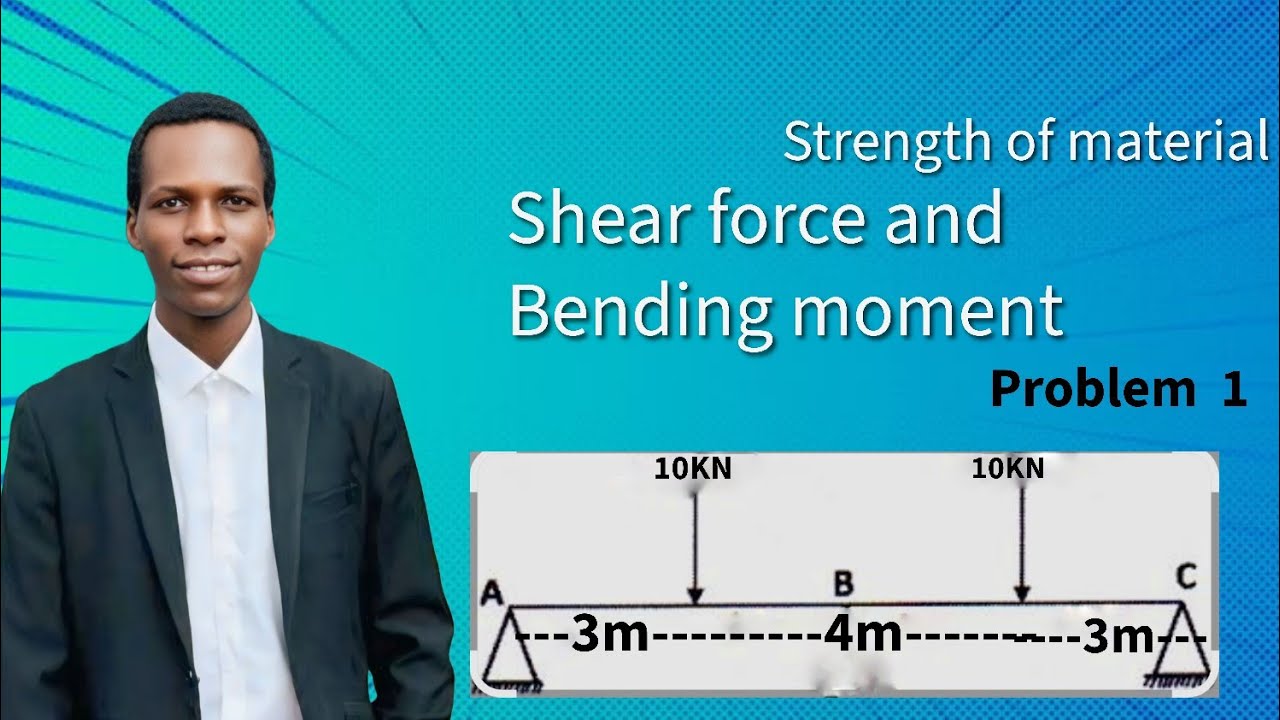 Strength of material

Shear force and Bending moment

Problem 1

10KN

10KN

A

B

C

---3m---------4m---------3m---